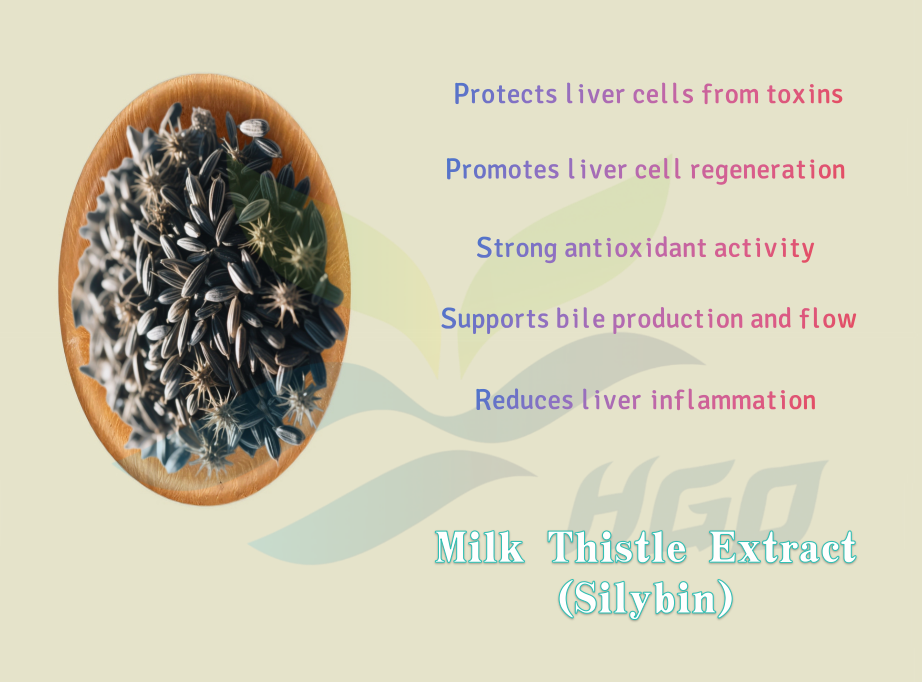 Protects liver cells from toxins

Promotes liver cell regeneration

Strong antioxidant activity

Supports bile production and flow

Reduces liver inflammation

HGO

Milk Thistle Extract (Silybin)